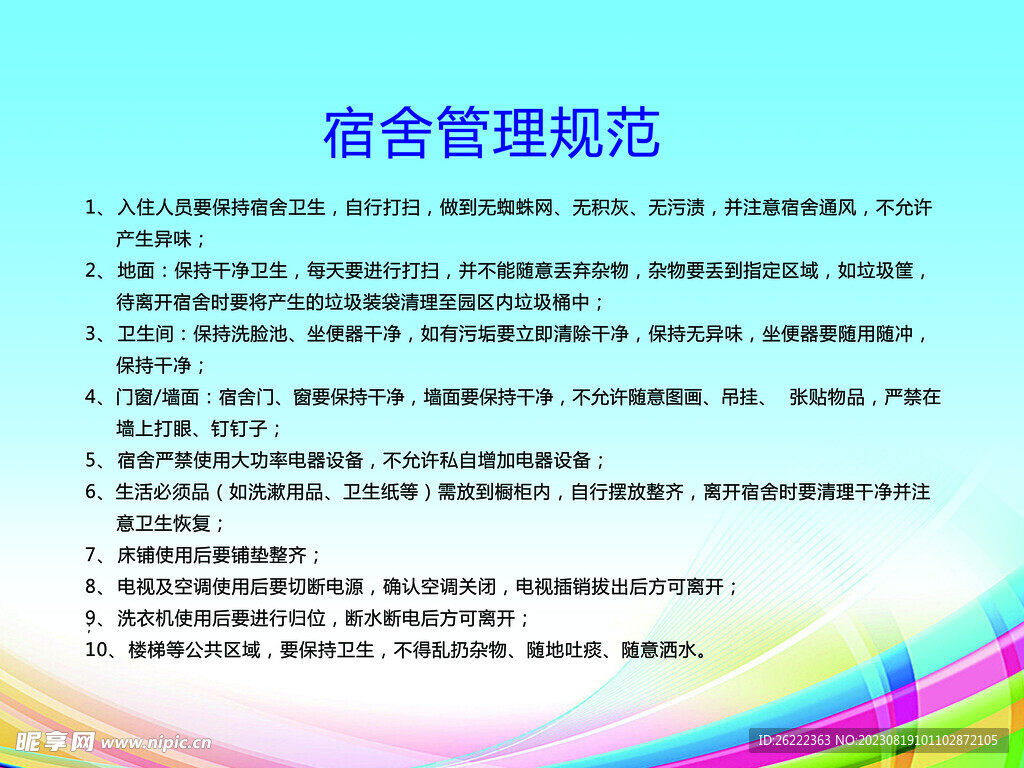 宿舍管理规范

1、入住人员要保持宿舍卫生，自行打扫，做到无蜘蛛网、无积灰、无污渍，并注意宿舍通风，不允许产生异味；

2、地面：保持干净卫生，每天要进行打扫，并不能随意丢弃杂物，杂物要丢到指定区域，如垃圾筐，待离开宿舍时要将产生的垃圾装袋清理至园区内垃圾桶中；

3、卫生间：保持洗脸池、坐便器干净，如有污垢要立即清除干净，保持无异味，坐便器要随用随冲，保持干净；

4、门窗/墙面：宿舍门、窗要保持干净，墙面要保持干净，不允许随意图画、吊挂、 张贴物品，严禁在墙上打眼、钉钉子；

5、宿舍严禁使用大功率电器设备，不允许私自增加电器设备；

6、生活必须品（如洗漱用品、卫生纸等）需放到橱柜内，自行摆放整齐，离开宿舍时要清理干净并注意卫生恢复；

7、床铺使用后要铺垫整齐；

8、电视及空调使用后要切断电源，确认空调关闭，电视插销拔出后方可离开；

9、洗衣机使用后要进行归位，断水断电后方可离开；

10、楼梯等公共区域，要保持卫生，不得乱扔杂物、随地吐痰、随意洒水。

昵享网 www.nipic.cn

ID:26222363 NO:20230819101102872105